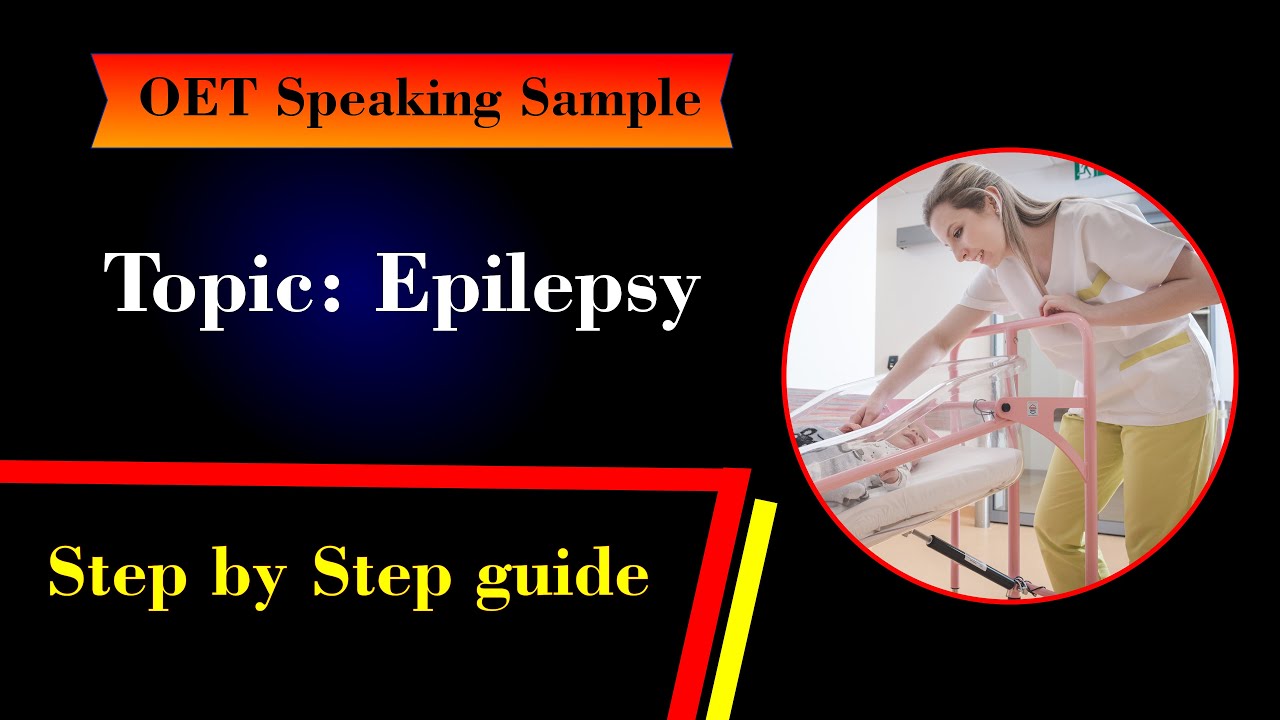 OET Speaking Sample

Topic: Epilepsy

Step by Step guide